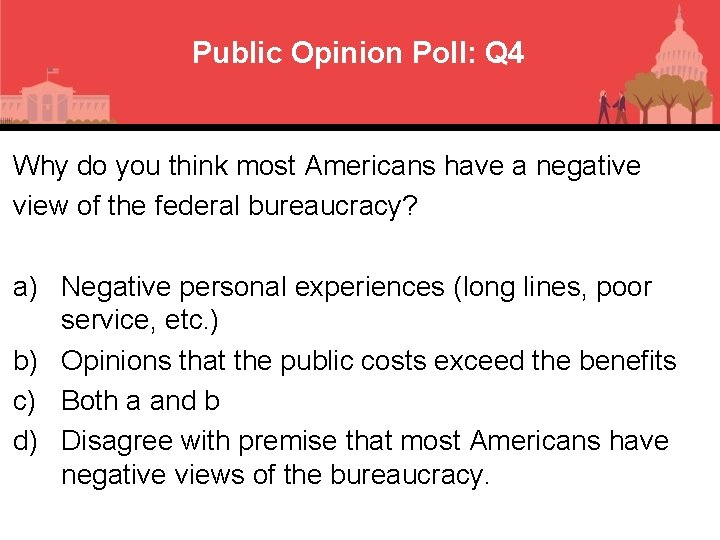 Public Opinion Poll: Q4

Why do you think most Americans have a negative view of the federal bureaucracy?

a) Negative personal experiences (long lines, poor service, etc.)
b) Opinions that the public costs exceed the benefits
c) Both a and b
d) Disagree with premise that most Americans have negative views of the bureaucracy.